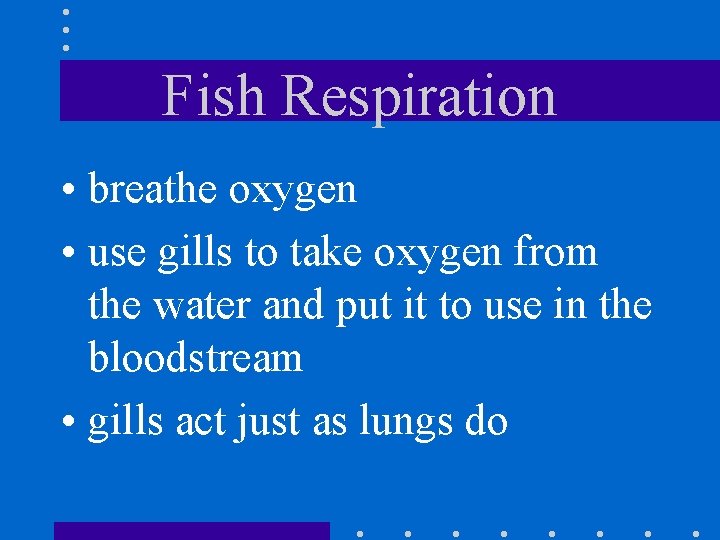 Fish Respiration

• breathe oxygen
• use gills to take oxygen from the water and put it to use in the bloodstream
• gills act just as lungs do